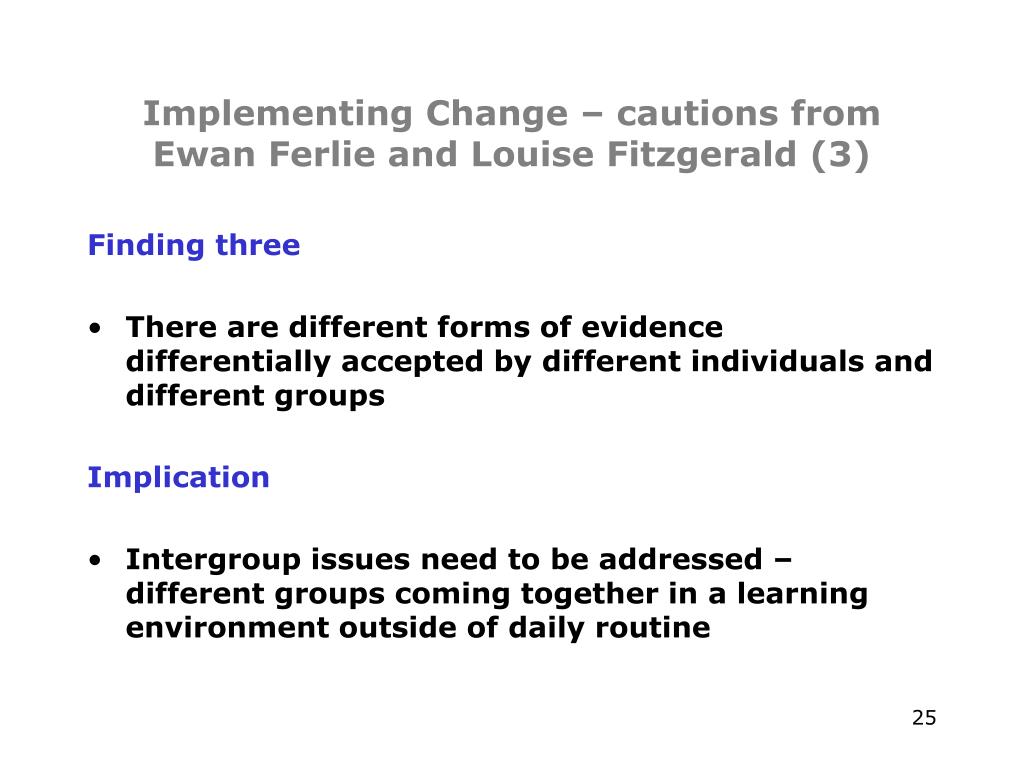 Implementing Change – cautions from Ewan Ferlie and Louise Fitzgerald (3)

Finding three

• There are different forms of evidence differentially accepted by different individuals and different groups

Implication

• Intergroup issues need to be addressed – different groups coming together in a learning environment outside of daily routine

25